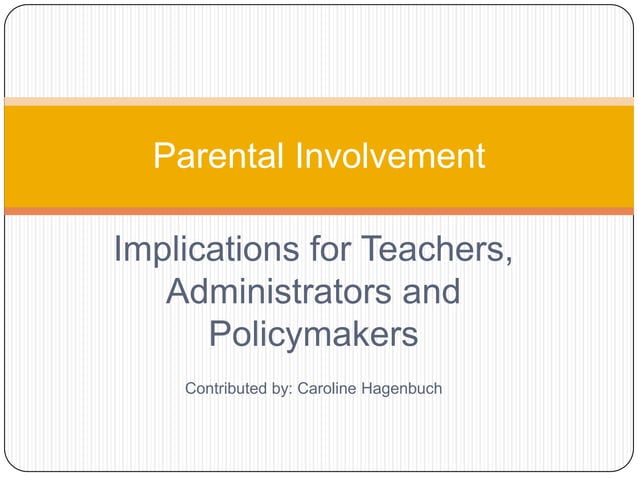 Parental Involvement

Implications for Teachers, Administrators and Policymakers

Contributed by: Caroline Hagenbuch